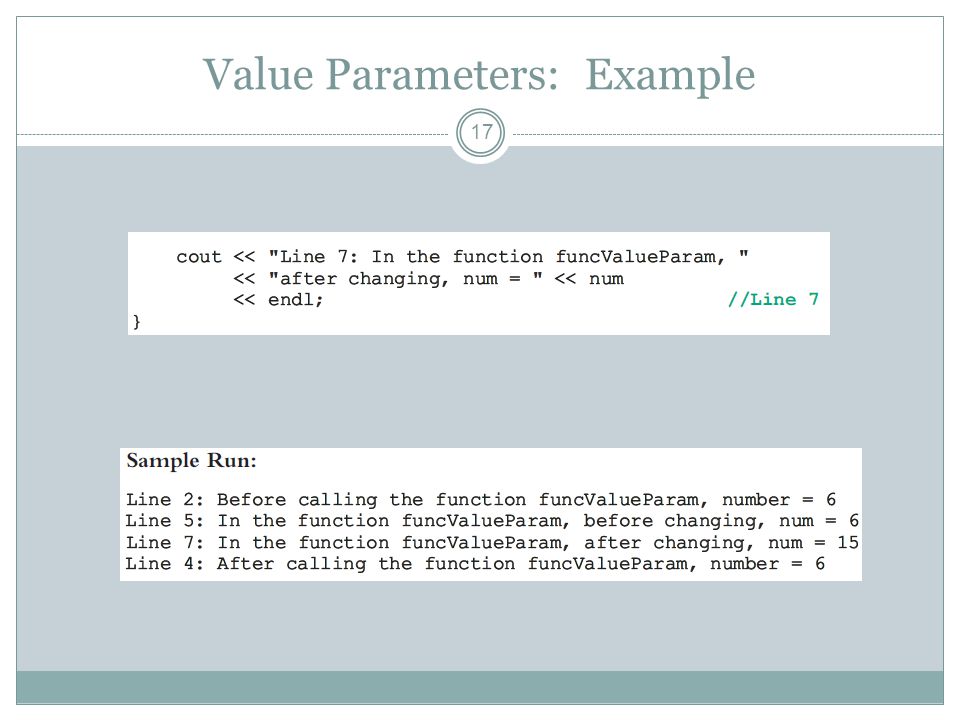 Value Parameters: Example

17

cout << "Line 7: In the function funcValueParam, "
     << "after changing, num = " << num
     << endl;                                    //Line 7
}

Sample Run:

Line 2: Before calling the function funcValueParam, number = 6
Line 5: In the function funcValueParam, before changing, num = 6
Line 7: In the function funcValueParam, after changing, num = 15
Line 4: After calling the function funcValueParam, number = 6